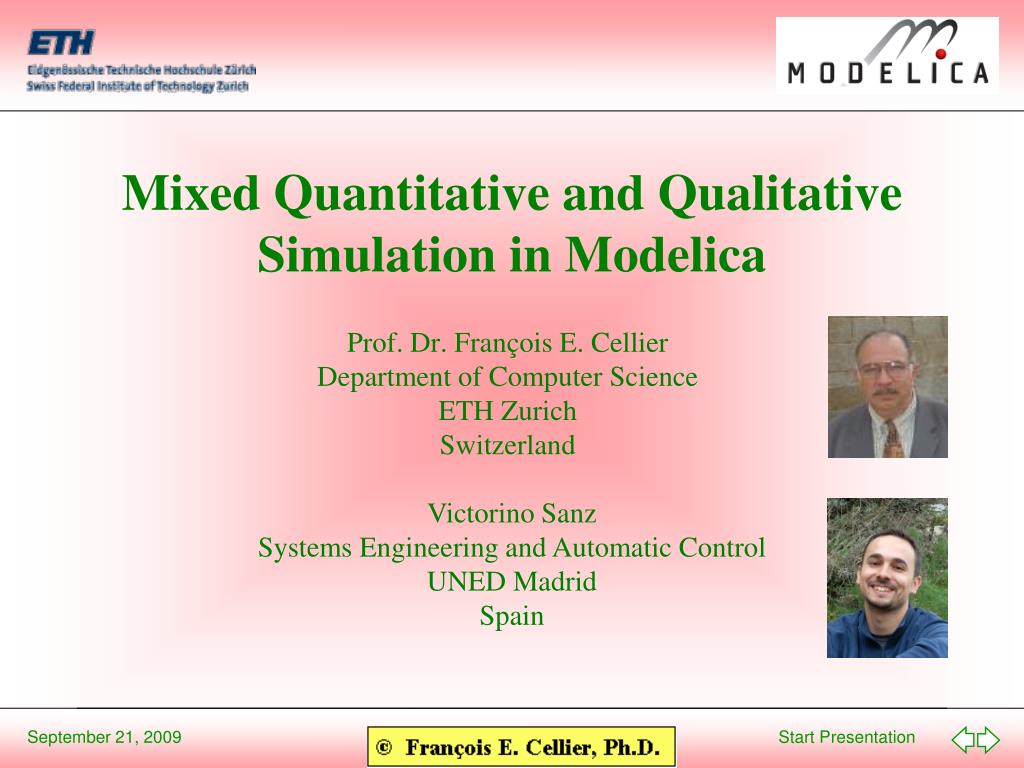 ETH
Eidgenössische Technische Hochschule Zürich
Swiss Federal Institute of Technology Zurich

MODELICA

Mixed Quantitative and Qualitative Simulation in Modelica

Prof. Dr. François E. Cellier
Department of Computer Science
ETH Zurich
Switzerland

Victorino Sanz
Systems Engineering and Automatic Control
UNED Madrid
Spain

September 21, 2009

© François E. Cellier, Ph.D.

Start Presentation